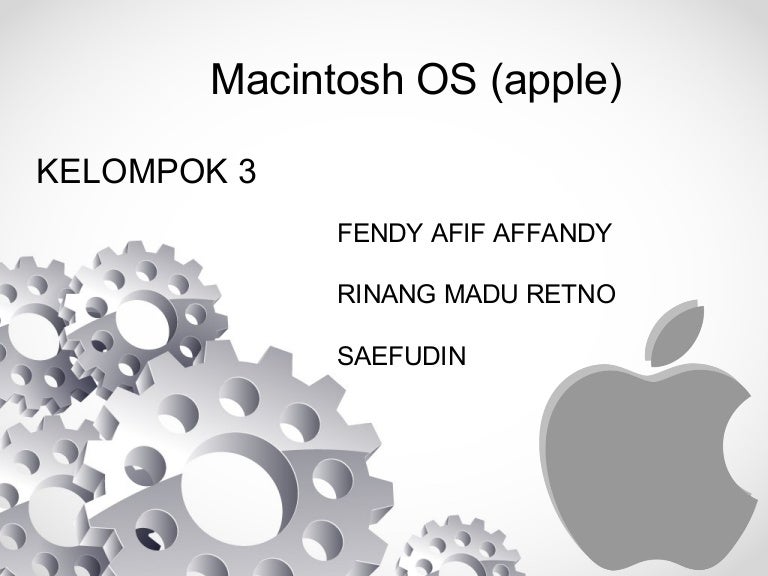 Macintosh OS (apple)

KELOMPOK 3

FENDY AFIF AFFANDY

RINANG MADU RETNO

SAEFUDIN